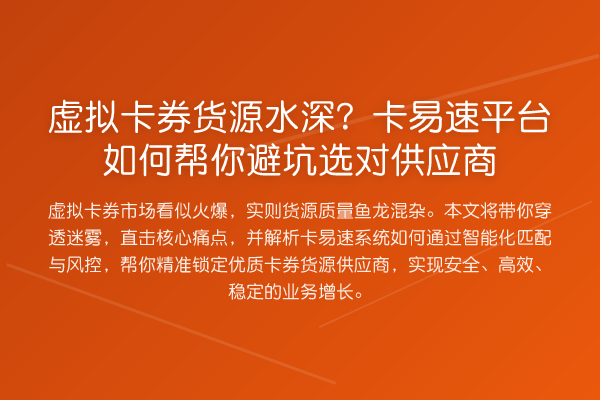 虚拟卡券货源水深？卡易速平台如何帮你避坑选对供应商

虚拟卡券市场看似火爆，实则货源质量鱼龙混杂。本文将带你穿透迷雾，直击核心痛点，并解析卡易速系统如何通过智能化匹配与风控，帮你精准锁定优质卡券货源供应商，实现安全、高效、稳定的业务增长。